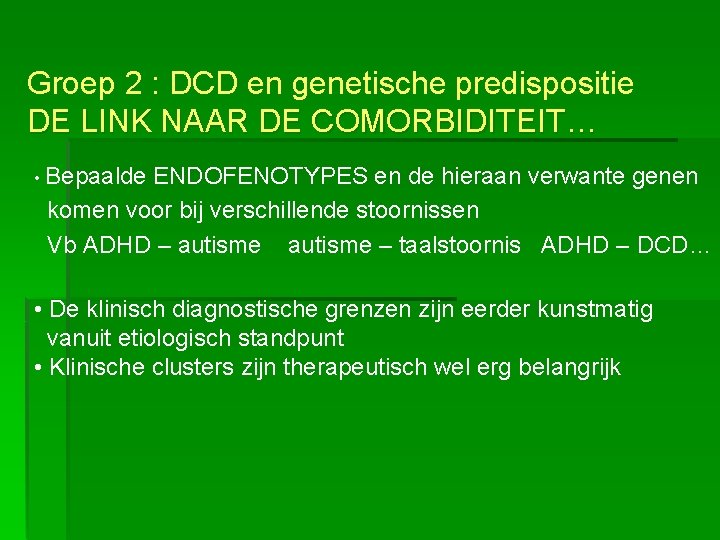 Groep 2 : DCD en genetische predispositie
DE LINK NAAR DE COMORBIDITEIT…

• Bepaalde ENDOFENOTYPES en de hieraan verwante genen komen voor bij verschillende stoornissen
Vb ADHD – autisme    autisme – taalstoornis   ADHD – DCD…

• De klinisch diagnostische grenzen zijn eerder kunstmatig vanuit etiologisch standpunt
• Klinische clusters zijn therapeutisch wel erg belangrijk